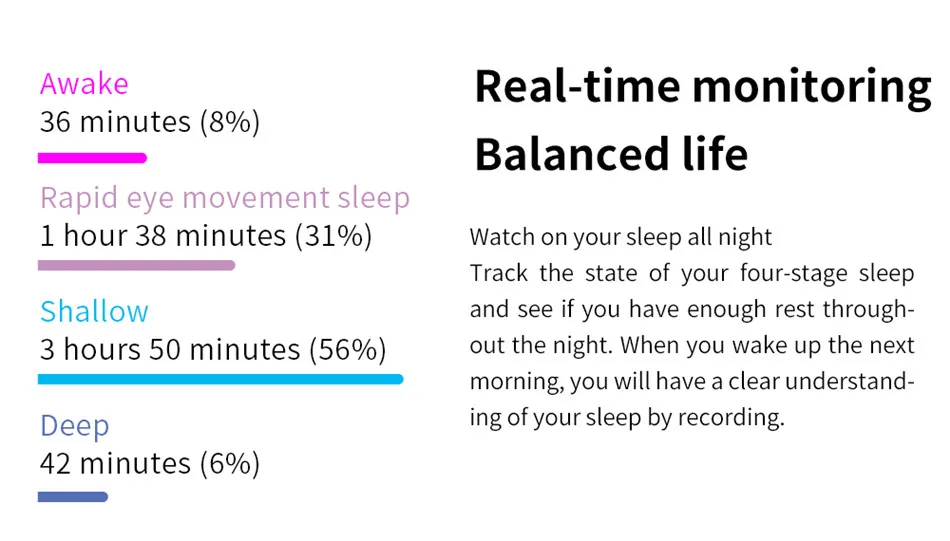 Awake
36 minutes (8%)

Rapid eye movement sleep
1 hour 38 minutes (31%)

Shallow
3 hours 50 minutes (56%)

Deep
42 minutes (6%)

Real-time monitoring
Balanced life

Watch on your sleep all night
Track the state of your four-stage sleep and see if you have enough rest throughout the night. When you wake up the next morning, you will have a clear understanding of your sleep by recording.